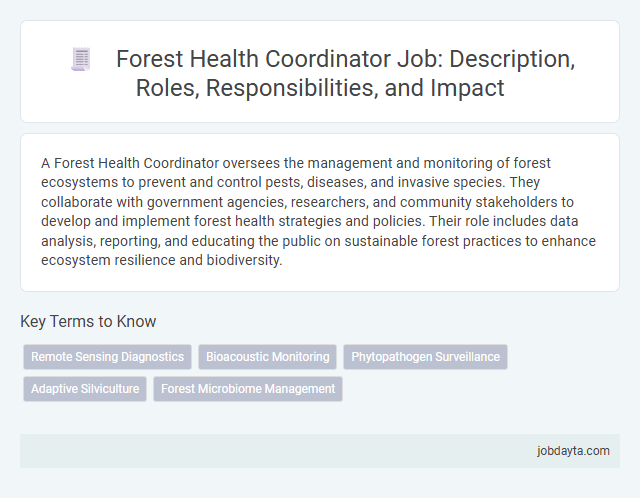 Forest Health Coordinator Job: Description, Roles, Responsibilities, and Impact

A Forest Health Coordinator oversees the management and monitoring of forest ecosystems to prevent and control pests, diseases, and invasive species. They collaborate with government agencies, researchers, and community stakeholders to develop and implement forest health strategies and policies. Their role includes data analysis, reporting, and educating the public on sustainable forest practices to enhance ecosystem resilience and biodiversity.

Key Terms to Know

Remote Sensing Diagnostics
Bioacoustic Monitoring
Phytopathogen Surveillance
Adaptive Silviculture
Forest Microbiome Management

jobdayta.com